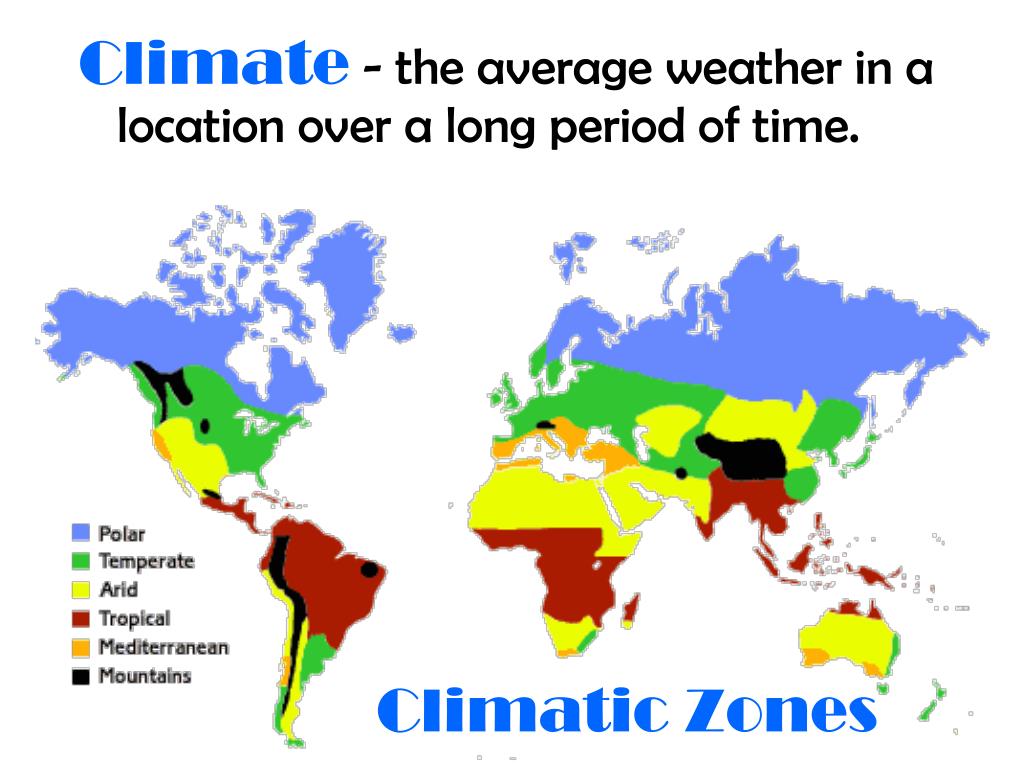 Climate - the average weather in a location over a long period of time.

Polar
Temperate
Arid
Tropical
Mediterranean
Mountains

Climatic Zones